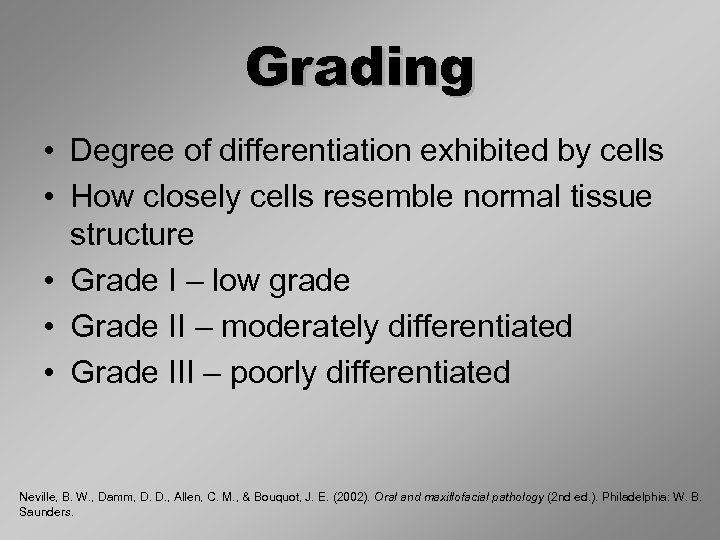 Grading

• Degree of differentiation exhibited by cells
• How closely cells resemble normal tissue structure
• Grade I – low grade
• Grade II – moderately differentiated
• Grade III – poorly differentiated

Neville, B. W., Damm, D. D., Allen, C. M., & Bouquot, J. E. (2002). Oral and maxillofacial pathology (2nd ed.). Philadelphia: W. B. Saunders.